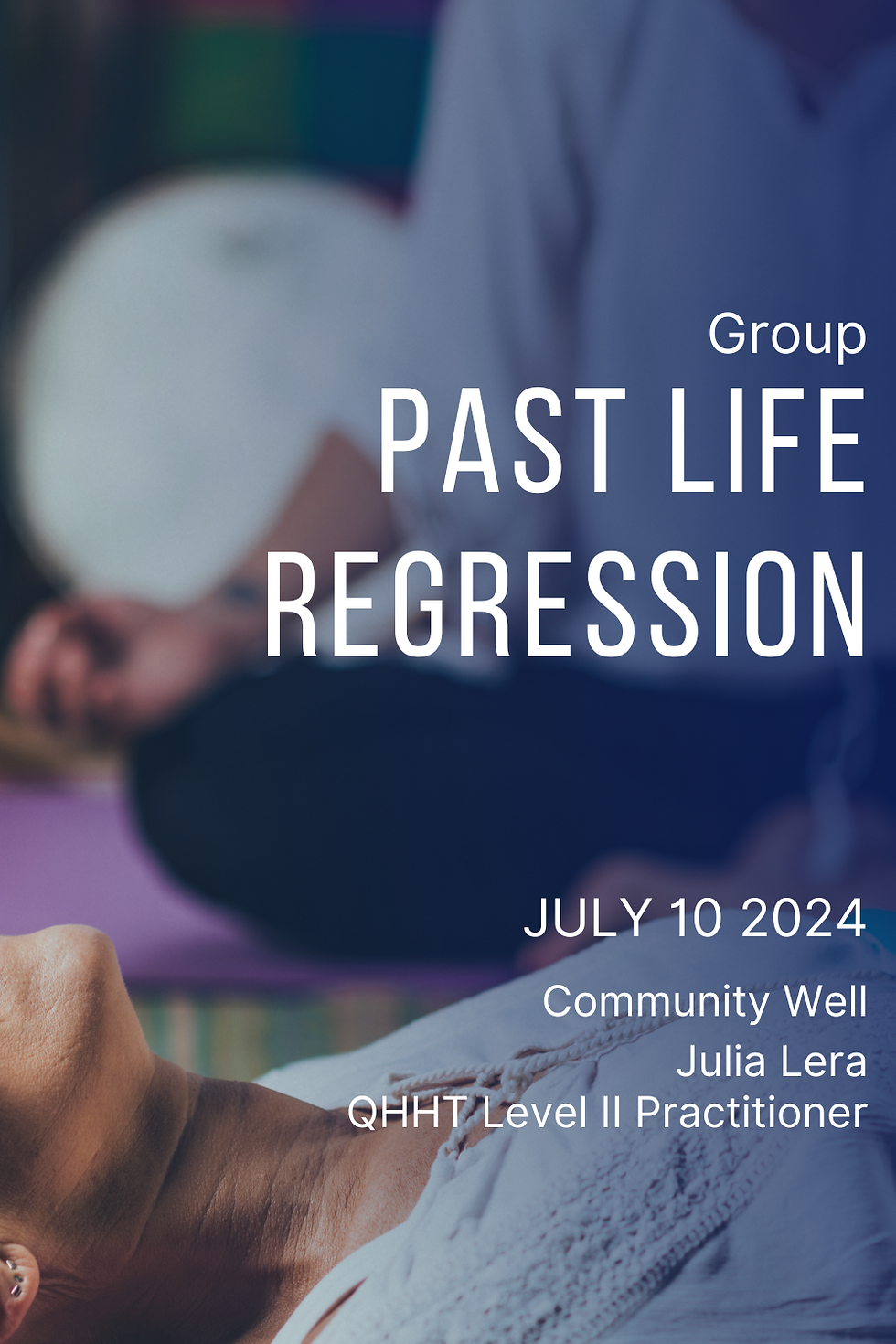 Group
PAST LIFE REGRESSION

JULY 10 2024

Community Well
Julia Lera
QHHT Level II Practitioner